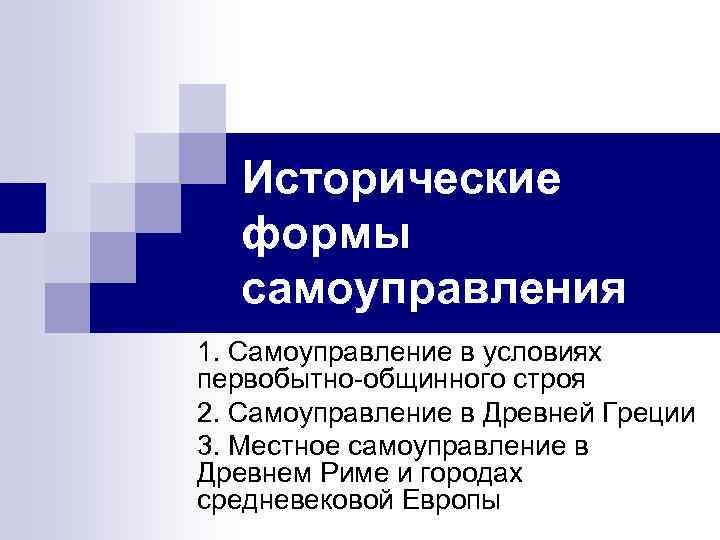 Исторические формы самоуправления

1. Самоуправление в условиях первобытно-общинного строя

2. Самоуправление в Древней Греции

3. Местное самоуправление в Древнем Риме и городах средневековой Европы